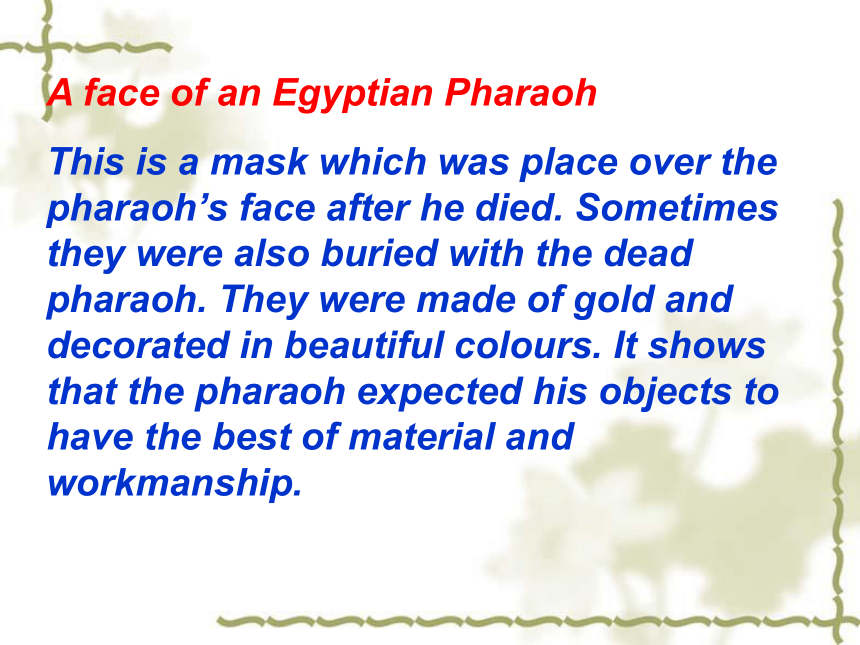 A face of an Egyptian Pharaoh

This is a mask which was place over the pharaoh’s face after he died. Sometimes they were also buried with the dead pharaoh. They were made of gold and decorated in beautiful colours. It shows that the pharaoh expected his objects to have the best of material and workmanship.